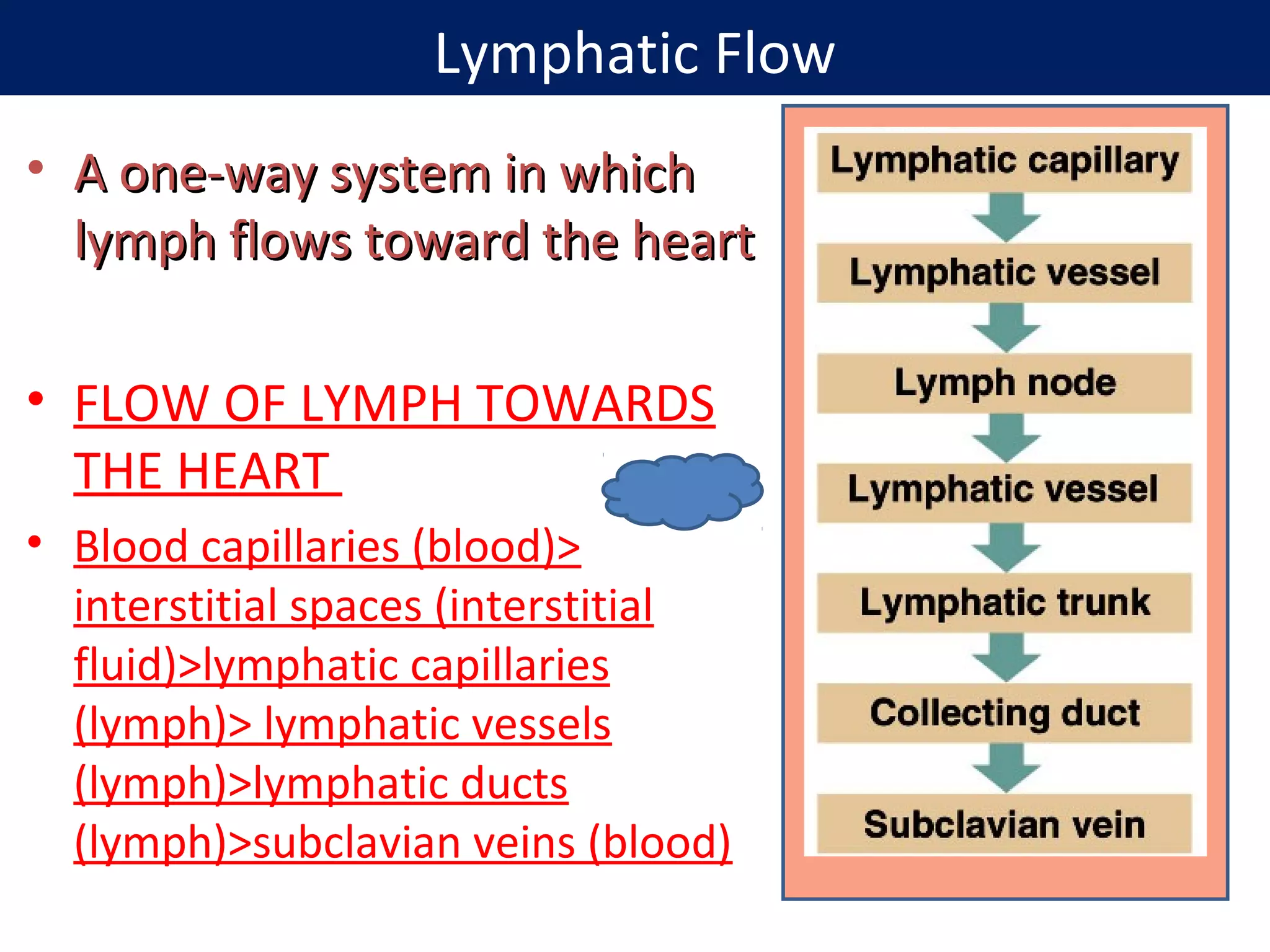 Lymphatic Flow

• A one-way system in which lymph flows toward the heart

• FLOW OF LYMPH TOWARDS THE HEART

• Blood capillaries (blood)> interstitial spaces (interstitial fluid)>lymphatic capillaries (lymph)> lymphatic vessels (lymph)>lymphatic ducts (lymph)>subclavian veins (blood)

Lymphatic capillary
Lymphatic vessel
Lymph node
Lymphatic vessel
Lymphatic trunk
Collecting duct
Subclavian vein